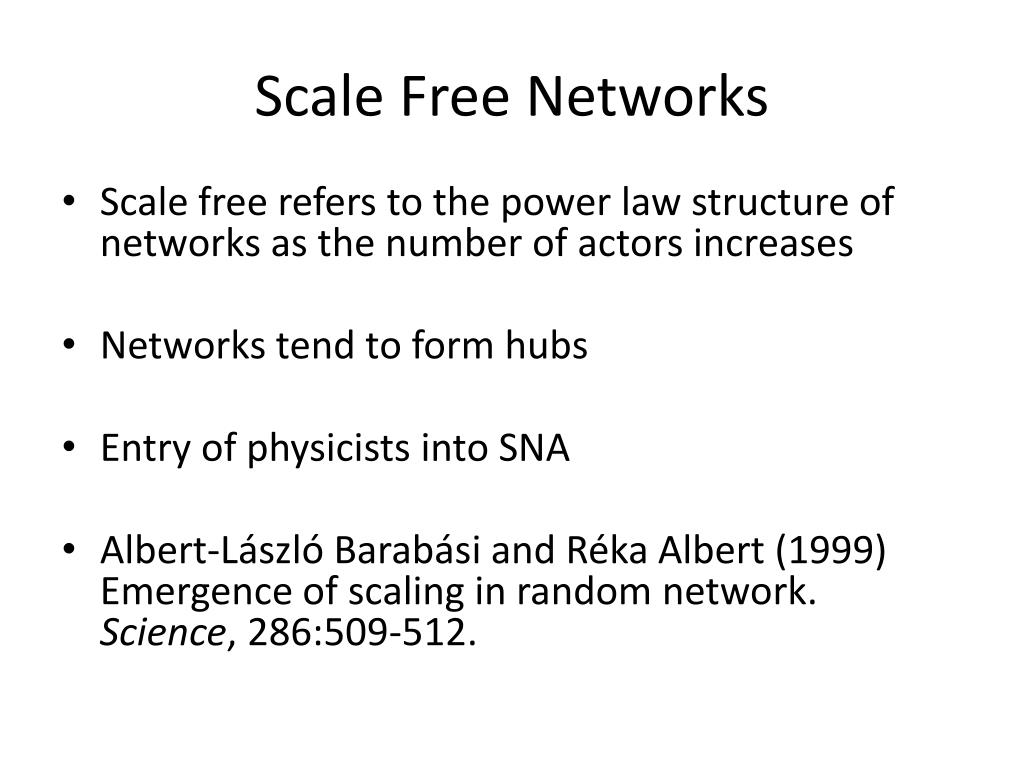 Scale Free Networks

• Scale free refers to the power law structure of networks as the number of actors increases

• Networks tend to form hubs

• Entry of physicists into SNA

• Albert-László Barabási and Réka Albert (1999) Emergence of scaling in random network. Science, 286:509-512.